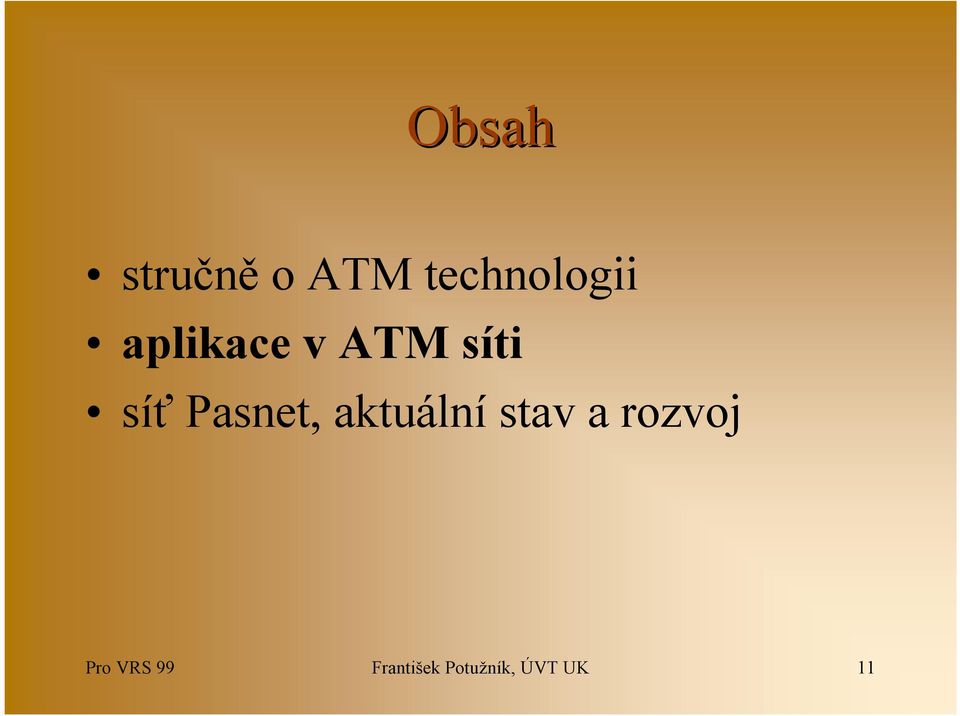 Obsah

• stručně o ATM technologii
• aplikace v ATM síti
• síť Pasnet, aktuální stav a rozvoj

Pro VRS 99

František Potužník, ÚVT UK

11